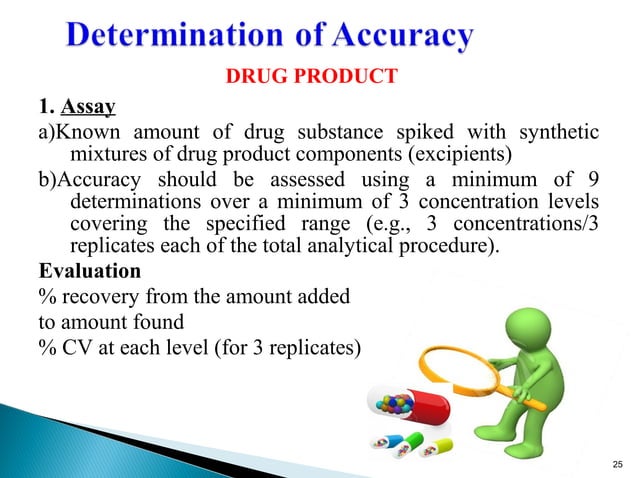 Determination of Accuracy

DRUG PRODUCT

1. Assay

a)Known amount of drug substance spiked with synthetic mixtures of drug product components (excipients)

b)Accuracy should be assessed using a minimum of 9 determinations over a minimum of 3 concentration levels covering the specified range (e.g., 3 concentrations/3 replicates each of the total analytical procedure).

Evaluation

% recovery from the amount added to amount found

% CV at each level (for 3 replicates)

25